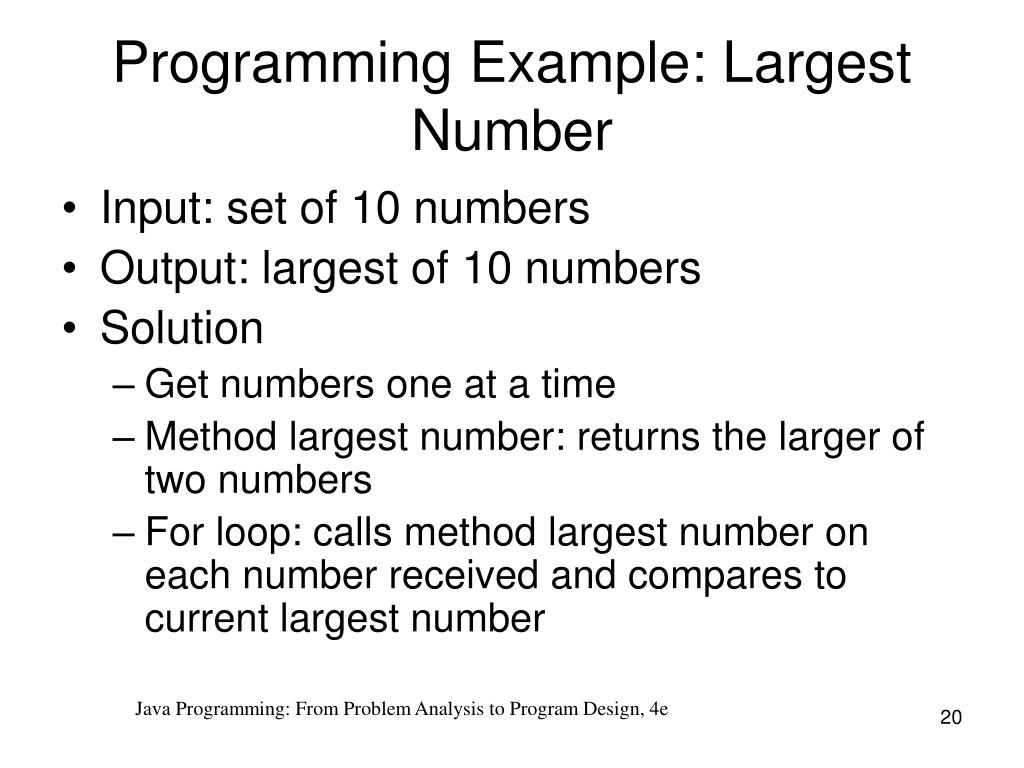 Programming Example: Largest Number

• Input: set of 10 numbers
• Output: largest of 10 numbers
• Solution
– Get numbers one at a time
– Method largest number: returns the larger of two numbers
– For loop: calls method largest number on each number received and compares to current largest number

Java Programming: From Problem Analysis to Program Design, 4e

20